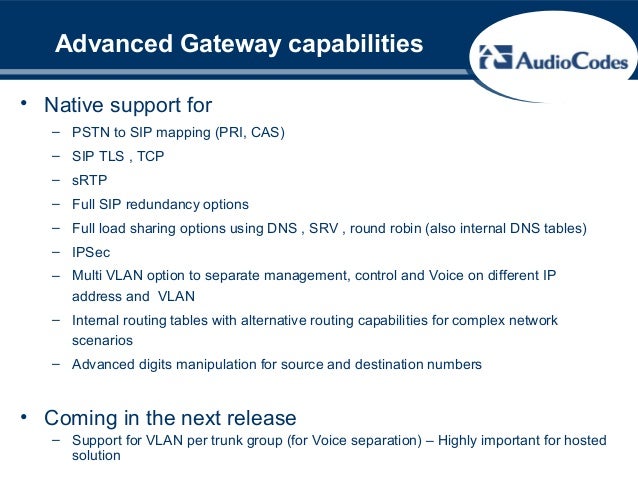 Advanced Gateway capabilities

AudioCodes

• Native support for
– PSTN to SIP mapping (PRI, CAS)
– SIP TLS , TCP
– sRTP
– Full SIP redundancy options
– Full load sharing options using DNS , SRV , round robin (also internal DNS tables)
– IPSec
– Multi VLAN option to separate management, control and Voice on different IP address and VLAN
– Internal routing tables with alternative routing capabilities for complex network scenarios
– Advanced digits manipulation for source and destination numbers

• Coming in the next release
– Support for VLAN per trunk group (for Voice separation) – Highly important for hosted solution